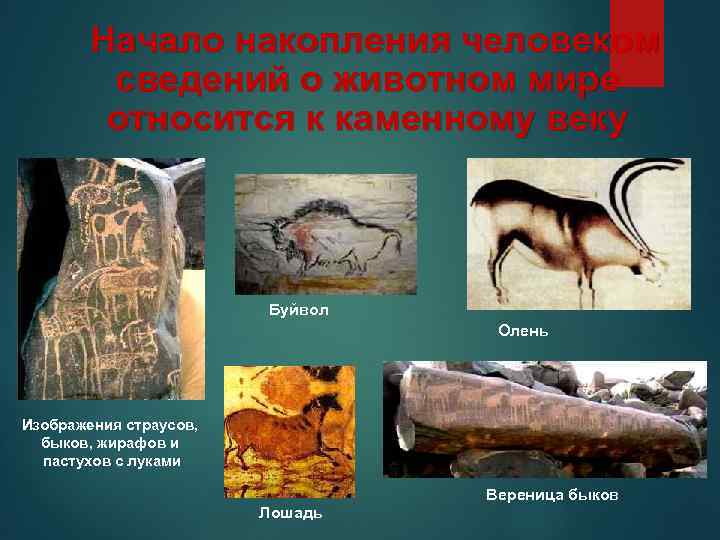 Начало накопления человеком сведений о животном мире относится к каменному веку

Буйвол

Олень

Изображения страусов, быков, жирафов и пастухов с луками

Лошадь

Вереница быков